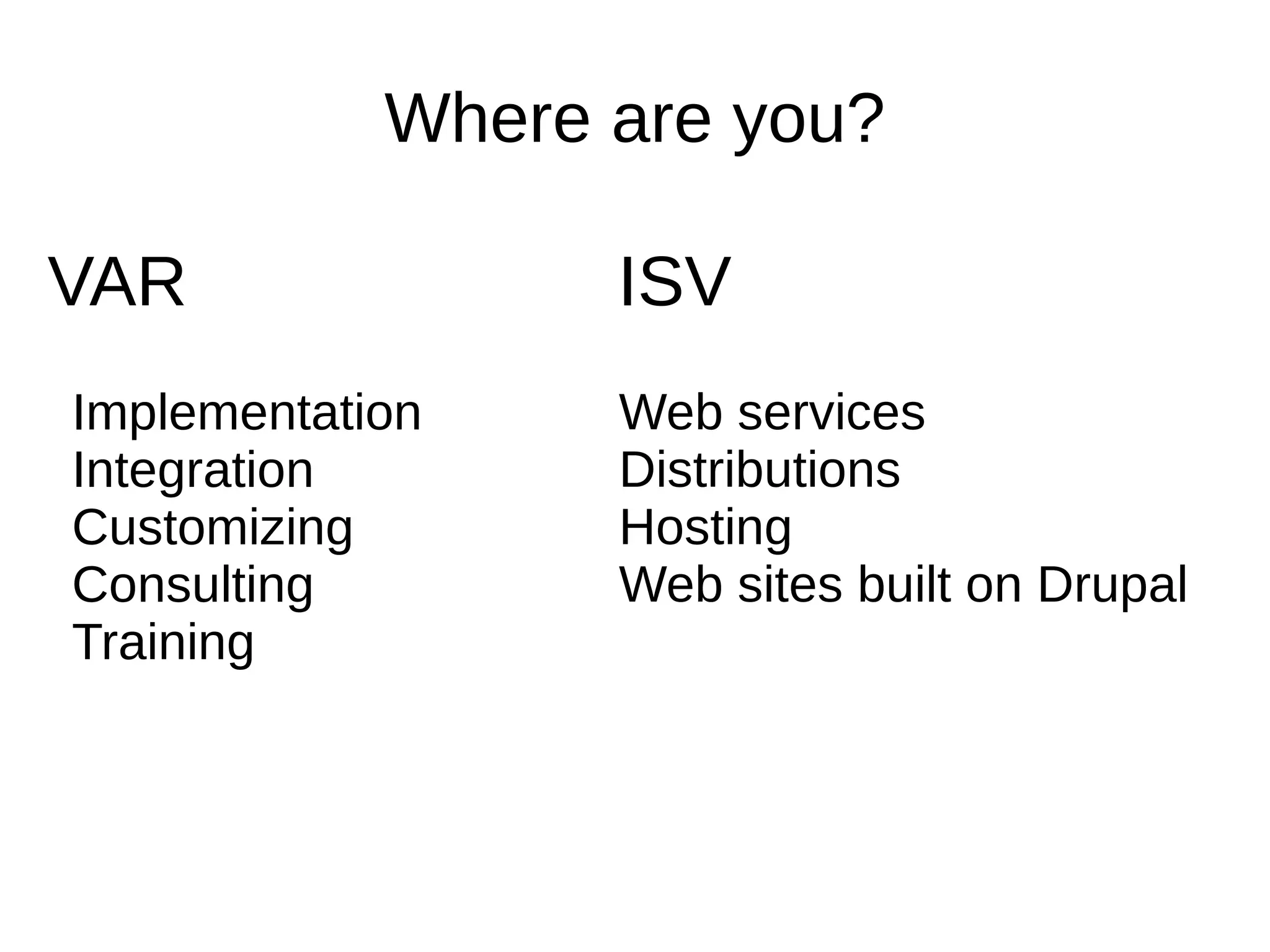 Where are you?

VAR

Implementation
Integration
Customizing
Consulting
Training

ISV

Web services
Distributions
Hosting
Web sites built on Drupal